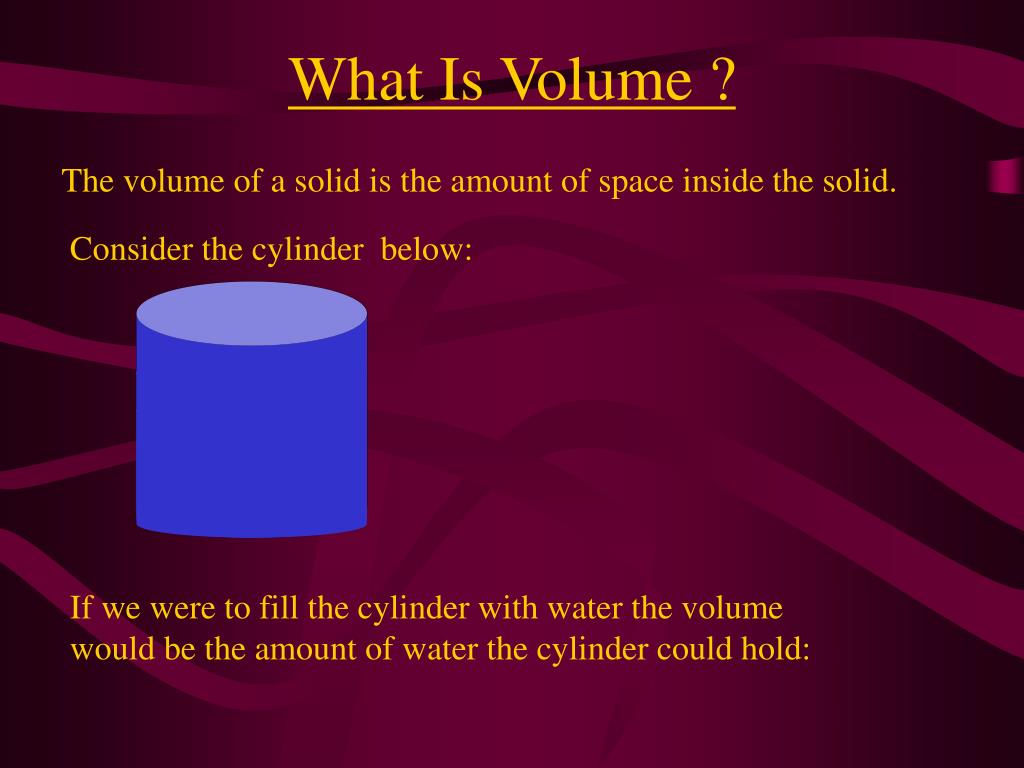 What Is Volume ?

The volume of a solid is the amount of space inside the solid.

Consider the cylinder below:

If we were to fill the cylinder with water the volume would be the amount of water the cylinder could hold: